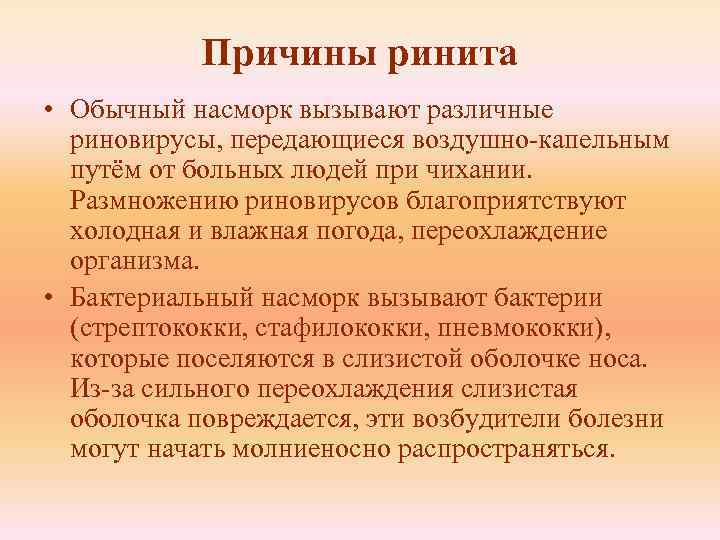 Причины ринита

• Обычный насморк вызывают различные риновирусы, передающиеся воздушно-капельным путём от больных людей при чихании. Размножению риновирусов благоприятствуют холодная и влажная погода, переохлаждение организма.

• Бактериальный насморк вызывают бактерии (стрептококки, стафилококки, пневмококки), которые поселяются в слизистой оболочке носа. Из-за сильного переохлаждения слизистая оболочка повреждается, эти возбудители болезни могут начать молниеносно распространяться.